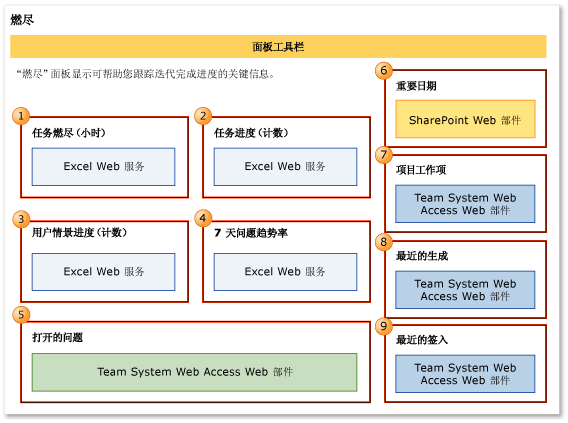 燃尽

面板工具栏

“燃尽”面板显示可帮助您跟踪迭代完成进度的关键信息。

1
任务燃尽（小时）
Excel Web 服务

2
任务进度（计数）
Excel Web 服务

3
用户情景进度（计数）
Excel Web 服务

4
7 天问题趋势率
Excel Web 服务

5
打开的问题
Team System Web Access Web 部件

6
重要日期
SharePoint Web 部件

7
项目工作项
Team System Web Access Web 部件

8
最近的生成
Team System Web Access Web 部件

9
最近的签入
Team System Web Access Web 部件